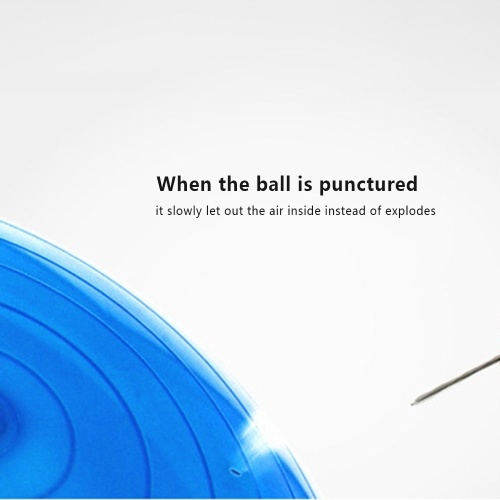 When the ball is punctured

it slowly let out the air inside instead of explodes